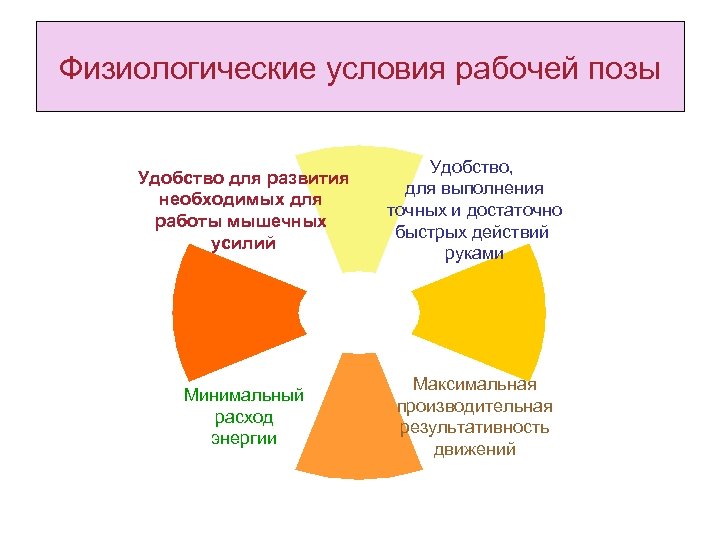 Физиологические условия рабочей позы

Удобство для развития необходимых для работы мышечных усилий

Удобство, для выполнения точных и достаточно быстрых действий руками

Минимальный расход энергии

Максимальная производительная результативность движений